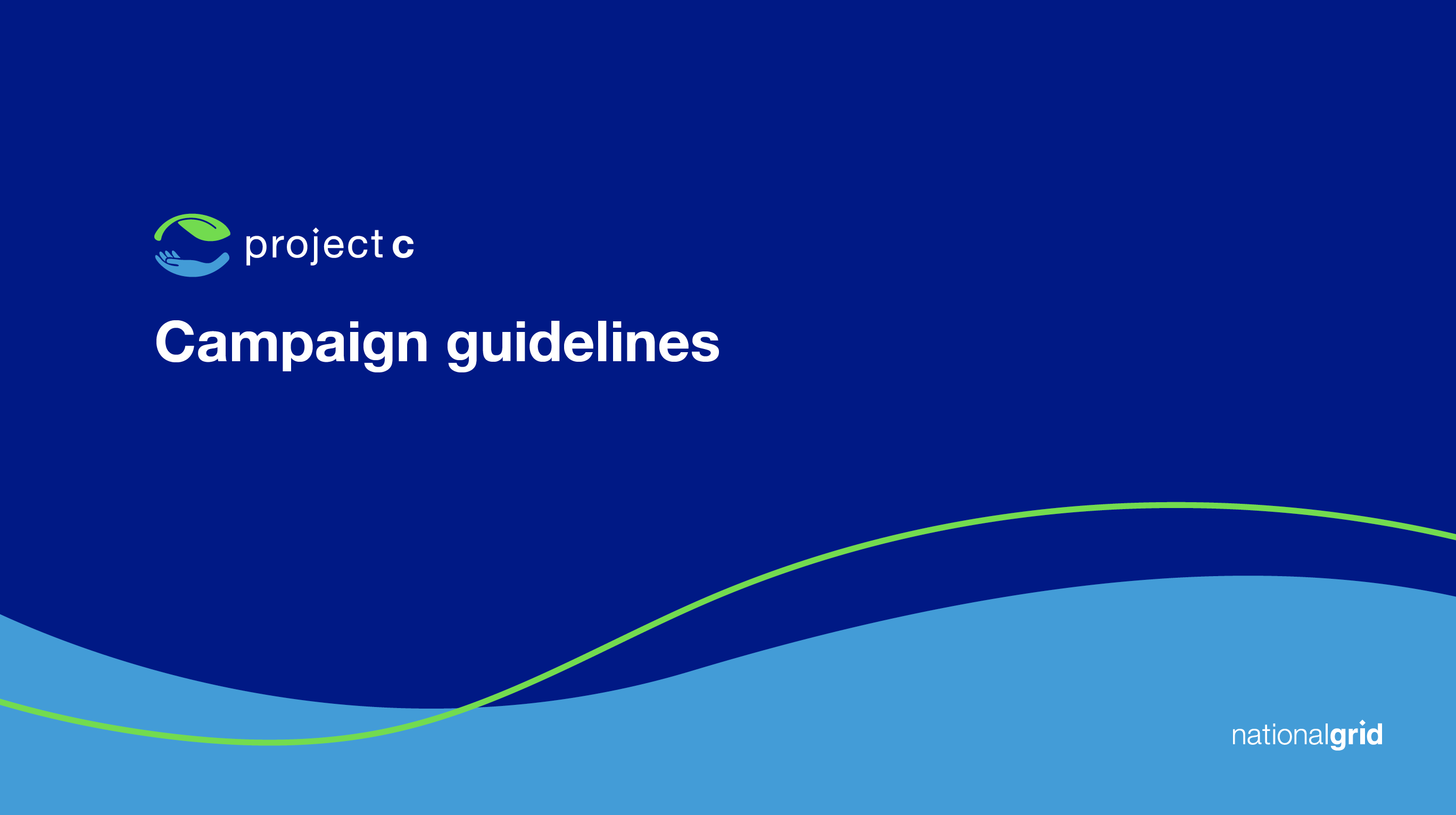 project c

Campaign guidelines

nationalgrid